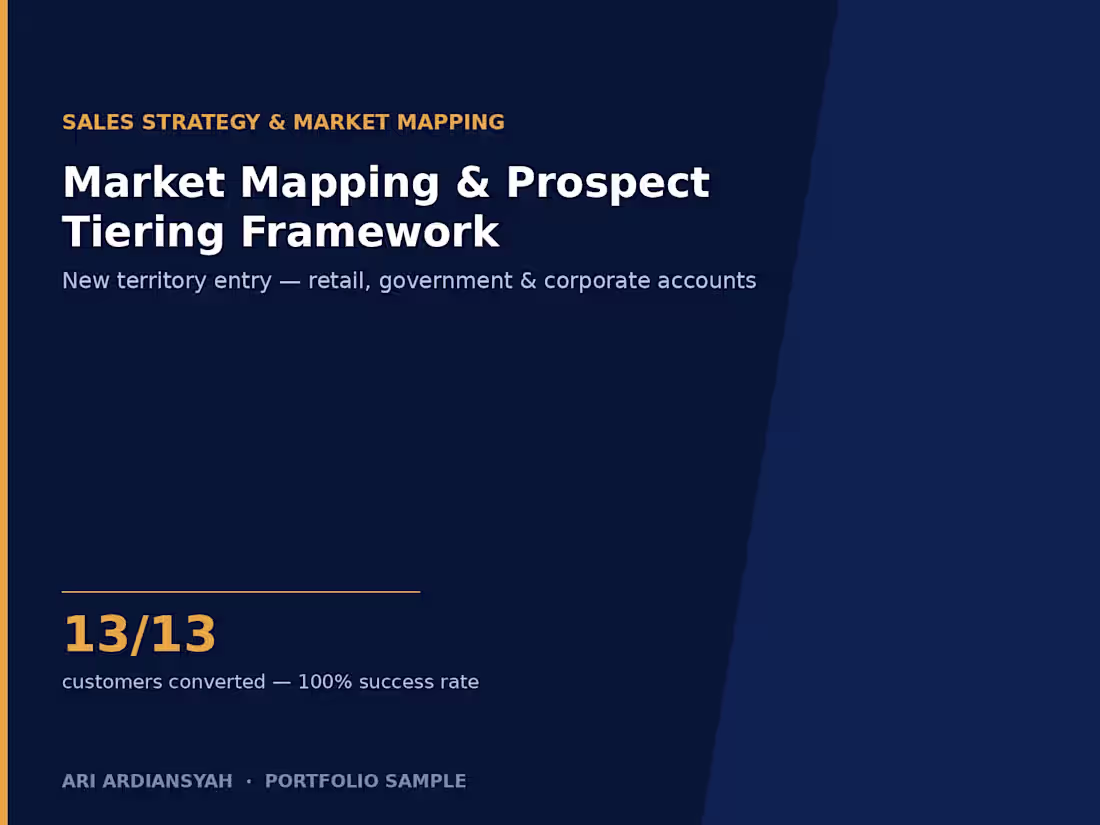 SALES STRATEGY & MARKET MAPPING

Market Mapping & Prospect Tiering Framework

New territory entry — retail, government & corporate accounts

13/13

customers converted — 100% success rate

ARI ARDIANSYAH · PORTFOLIO SAMPLE